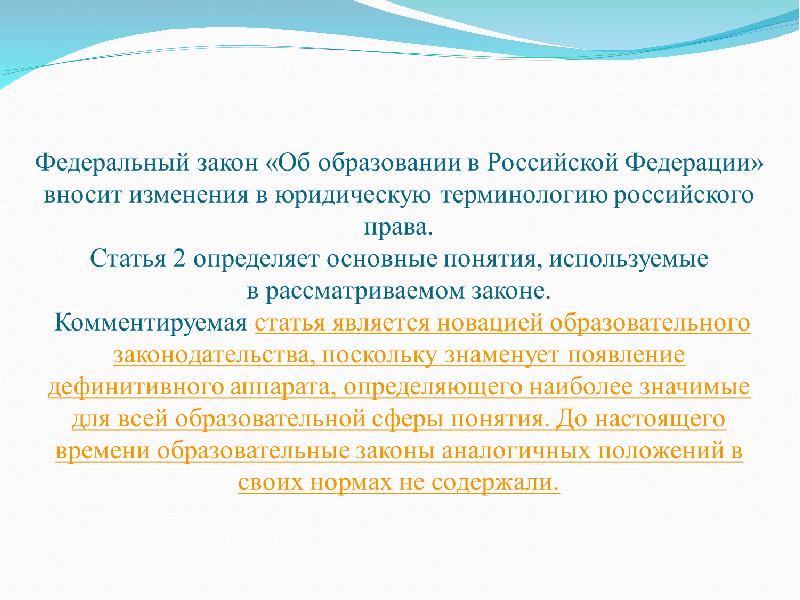 Федеральный закон «Об образовании в Российской Федерации» вносит изменения в юридическую терминологию российского права.
Статья 2 определяет основные понятия, используемые в рассматриваемом законе.
Комментируемая статья является новацией образовательного законодательства, поскольку знаменует появление дефинитивного аппарата, определяющего наиболее значимые для всей образовательной сферы понятия. До настоящего времени образовательные законы аналогичных положений в своих нормах не содержали.